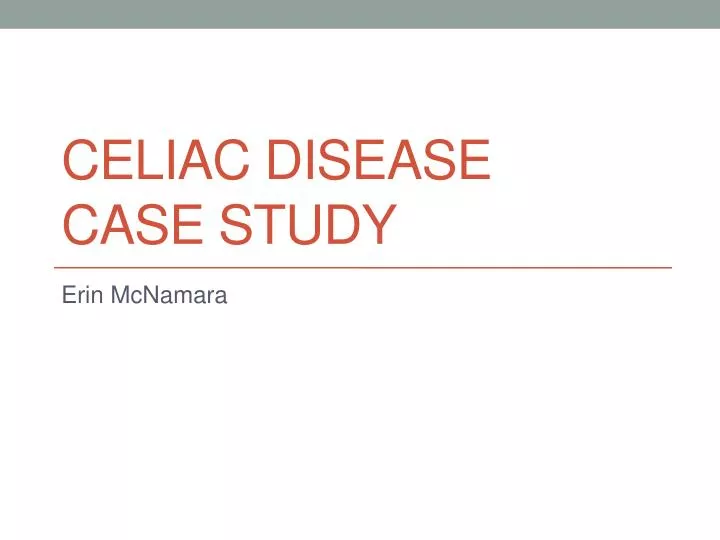 CELIAC DISEASE
CASE STUDY

Erin McNamara